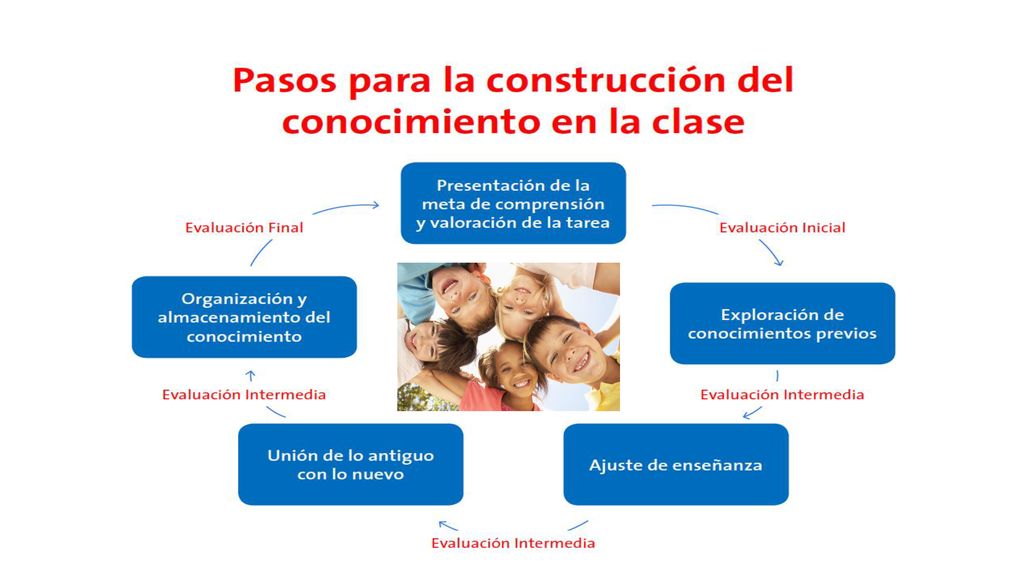 Pasos para la construcción del conocimiento en la clase

Presentación de la meta de comprensión y valoración de la tarea

Evaluación Inicial

Exploración de conocimientos previos

Evaluación Intermedia

Ajuste de enseñanza

Evaluación Intermedia

Unión de lo antiguo con lo nuevo

Evaluación Intermedia

Organización y almacenamiento del conocimiento

Evaluación Final